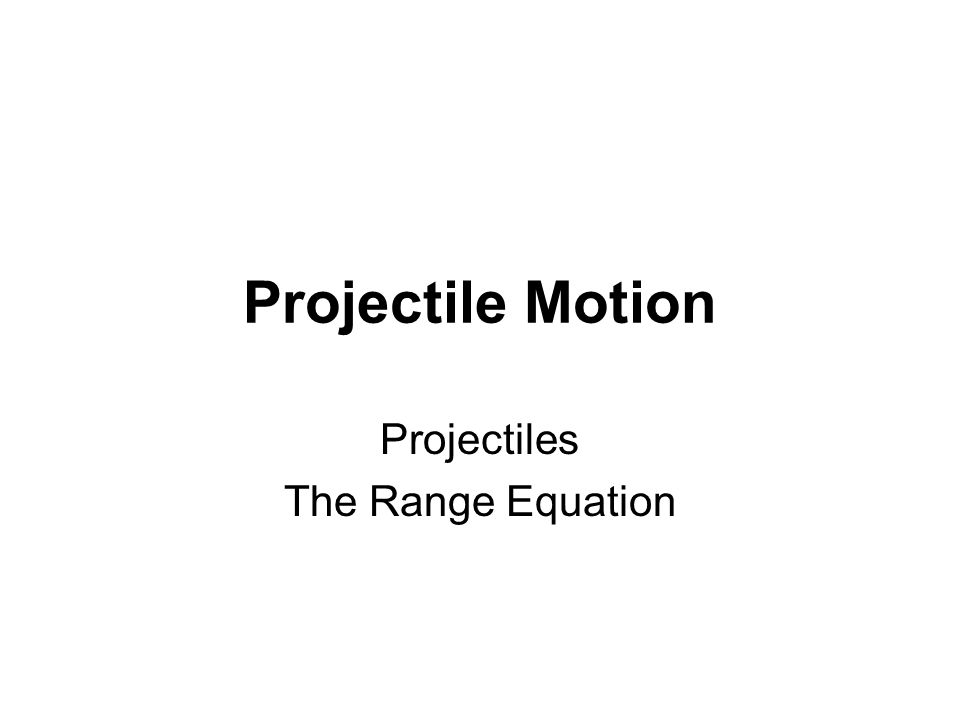 Projectile Motion

Projectiles
The Range Equation